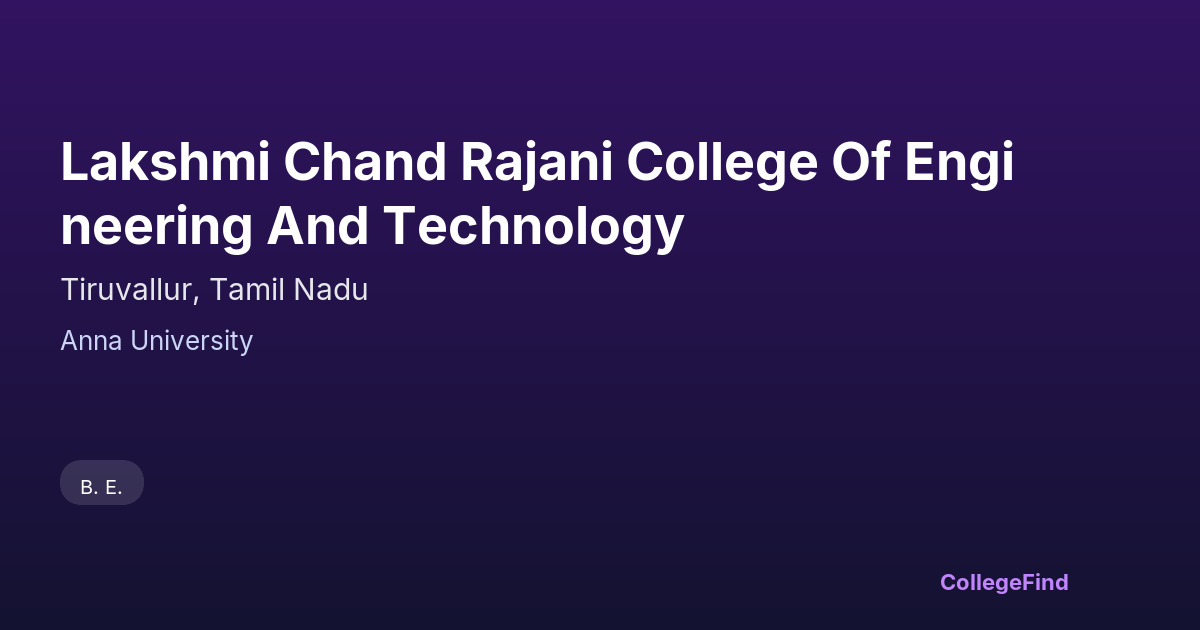 Lakshmi Chand Rajani College Of Engineering And Technology

Tiruvallur, Tamil Nadu

Anna University

B. E.

CollegeFind